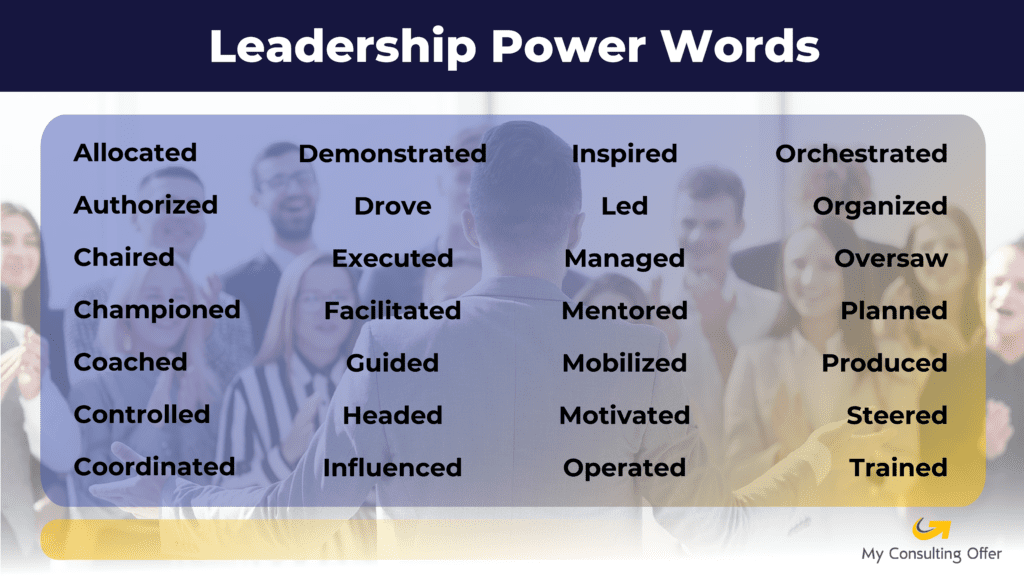 Leadership Power Words

Allocated
Authorized
Chaired
Championed
Coached
Controlled
Coordinated

Demonstrated
Drove
Executed
Facilitated
Guided
Headed
Influenced

Inspired
Led
Managed
Mentored
Mobilized
Motivated
Operated

Orchestrated
Organized
Oversaw
Planned
Produced
Steered
Trained

My Consulting Offer